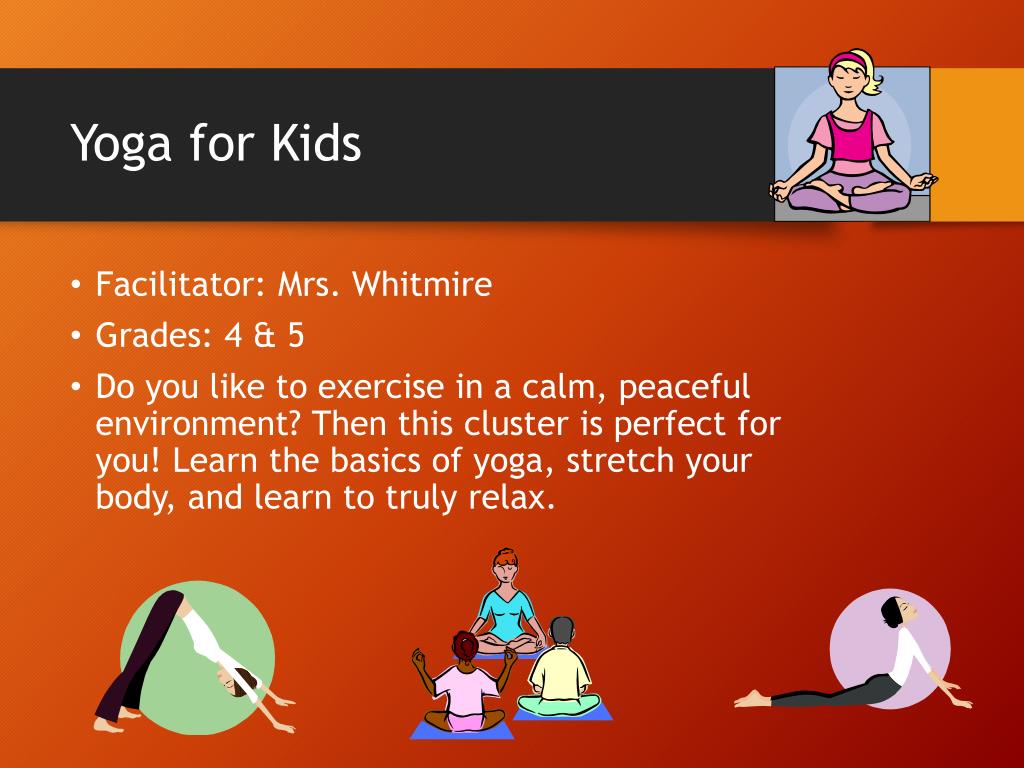 Yoga for Kids

• Facilitator: Mrs. Whitmire
• Grades: 4 & 5
• Do you like to exercise in a calm, peaceful environment? Then this cluster is perfect for you! Learn the basics of yoga, stretch your body, and learn to truly relax.